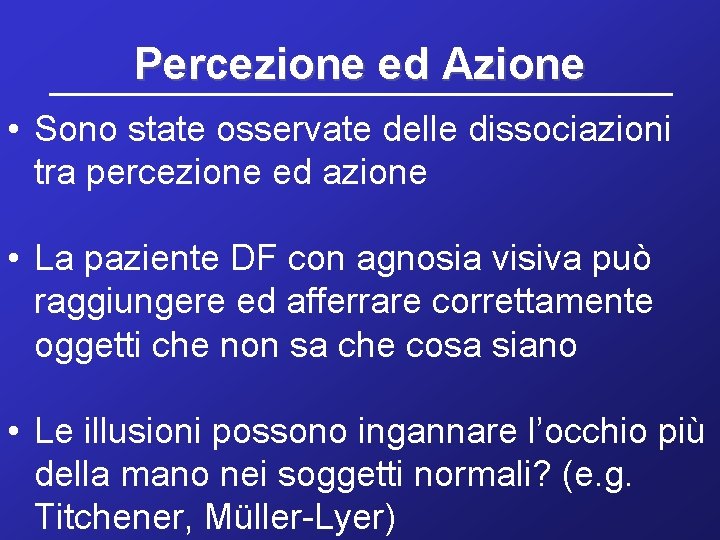 Percezione ed Azione

• Sono state osservate delle dissociazioni tra percezione ed azione

• La paziente DF con agnosia visiva può raggiungere ed afferrare correttamente oggetti che non sa che cosa siano

• Le illusioni possono ingannare l'occhio più della mano nei soggetti normali? (e.g. Titchener, Müller-Lyer)